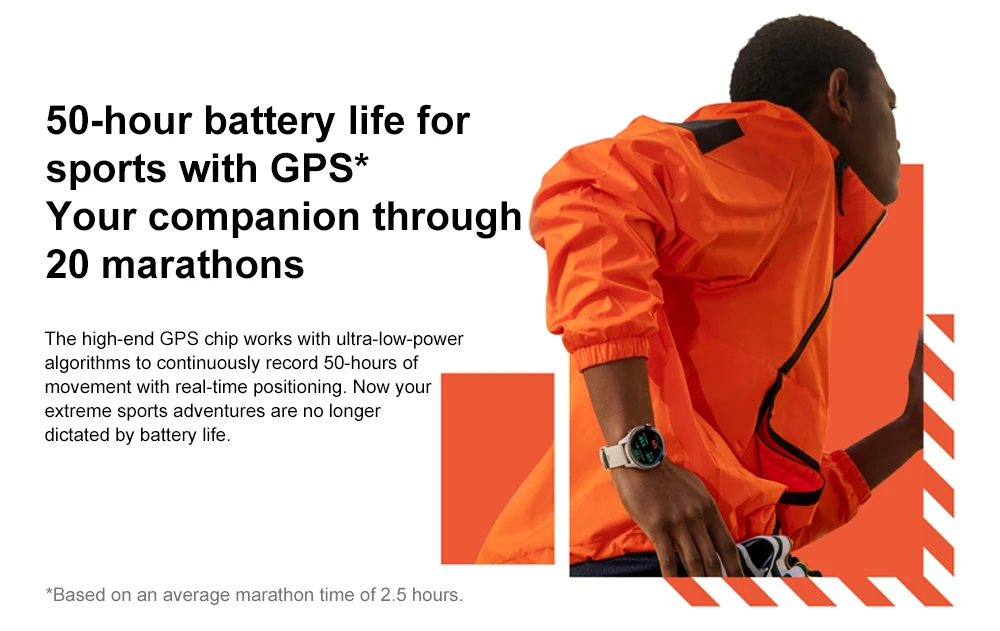 50-hour battery life for sports with GPS*
Your companion through 20 marathons

The high-end GPS chip works with ultra-low-power algorithms to continuously record 50-hours of movement with real-time positioning. Now your extreme sports adventures are no longer dictated by battery life.

*Based on an average marathon time of 2.5 hours.